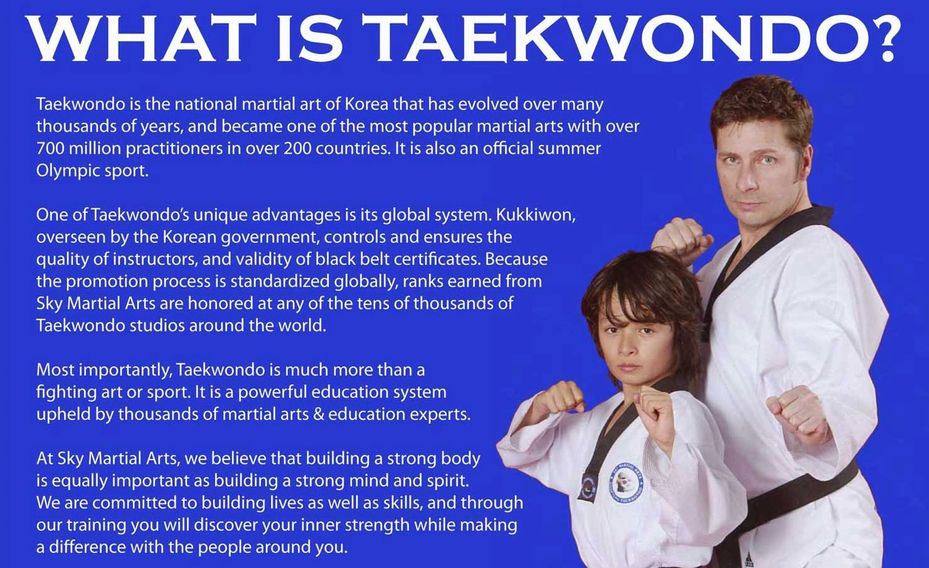 WHAT IS TAEKWONDO?

Taekwondo is the national martial art of Korea that has evolved over many thousands of years, and became one of the most popular martial arts with over 700 million practitioners in over 200 countries. It is also an official summer Olympic sport.

One of Taekwondo's unique advantages is its global system. Kukkiwon, overseen by the Korean government, controls and ensures the quality of instructors, and validity of black belt certificates. Because the promotion process is standardized globally, ranks earned from Sky Martial Arts are honored at any of the tens of thousands of Taekwondo studios around the world.

Most importantly, Taekwondo is much more than a fighting art or sport. It is a powerful education system upheld by thousands of martial arts & education experts.

At Sky Martial Arts, we believe that building a strong body is equally important as building a strong mind and spirit. We are committed to building lives as well as skills, and through our training you will discover your inner strength while making a difference with the people around you.